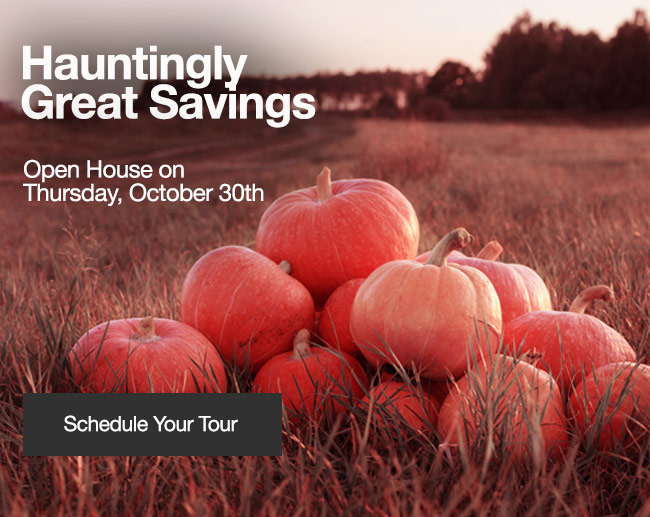 Hauntingly Great Savings

Open House on Thursday, October 30th

Schedule Your Tour